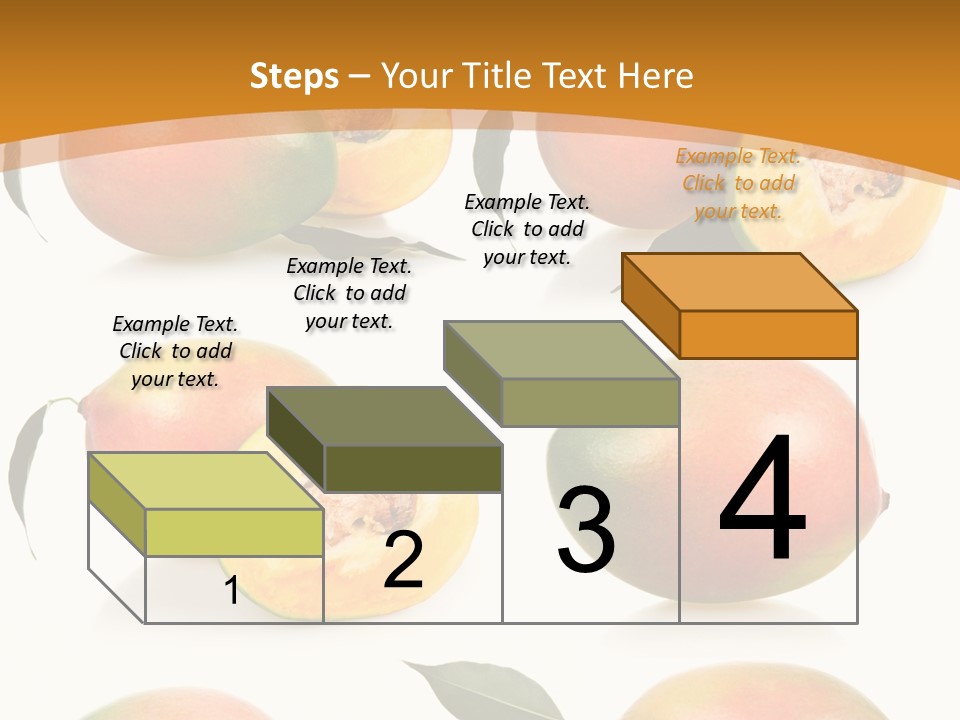 Steps – Your Title Text Here

Example Text. Click to add your text.

Example Text. Click to add your text.

Example Text. Click to add your text.

Example Text. Click to add your text.

1

2

3

4